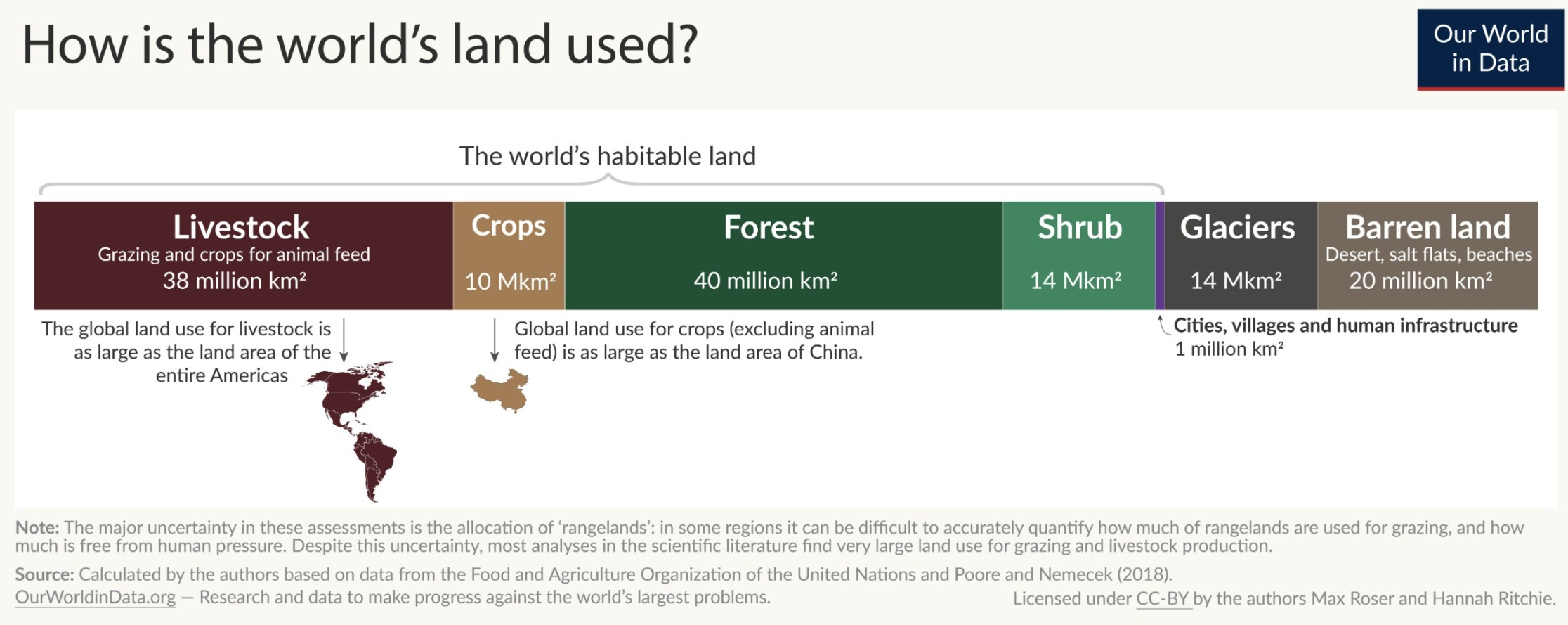 How is the world's land used?

Our World in Data

The world's habitable land

Livestock
Grazing and crops for animal feed
38 million km²

Crops
10 Mkm²

Forest
40 million km²

Shrub
14 Mkm²

Glaciers
14 Mkm²

Barren land
Desert, salt flats, beaches
20 million km²

The global land use for livestock is as large as the land area of the entire Americas

Global land use for crops (excluding animal feed) is as large as the land area of China.

Cities, villages and human infrastructure
1 million km²

Note: The major uncertainty in these assessments is the allocation of 'rangelands': in some regions it can be difficult to accurately quantify how much of rangelands are used for grazing, and how much is free from human pressure. Despite this uncertainty, most analyses in the scientific literature find very large land use for grazing and livestock production.

Source: Calculated by the authors based on data from the Food and Agriculture Organization of the United Nations and Poore and Nemecek (2018).
OurWorldinData.org — Research and data to make progress against the world's largest problems.

Licensed under CC-BY by the authors Max Roser and Hannah Ritchie.